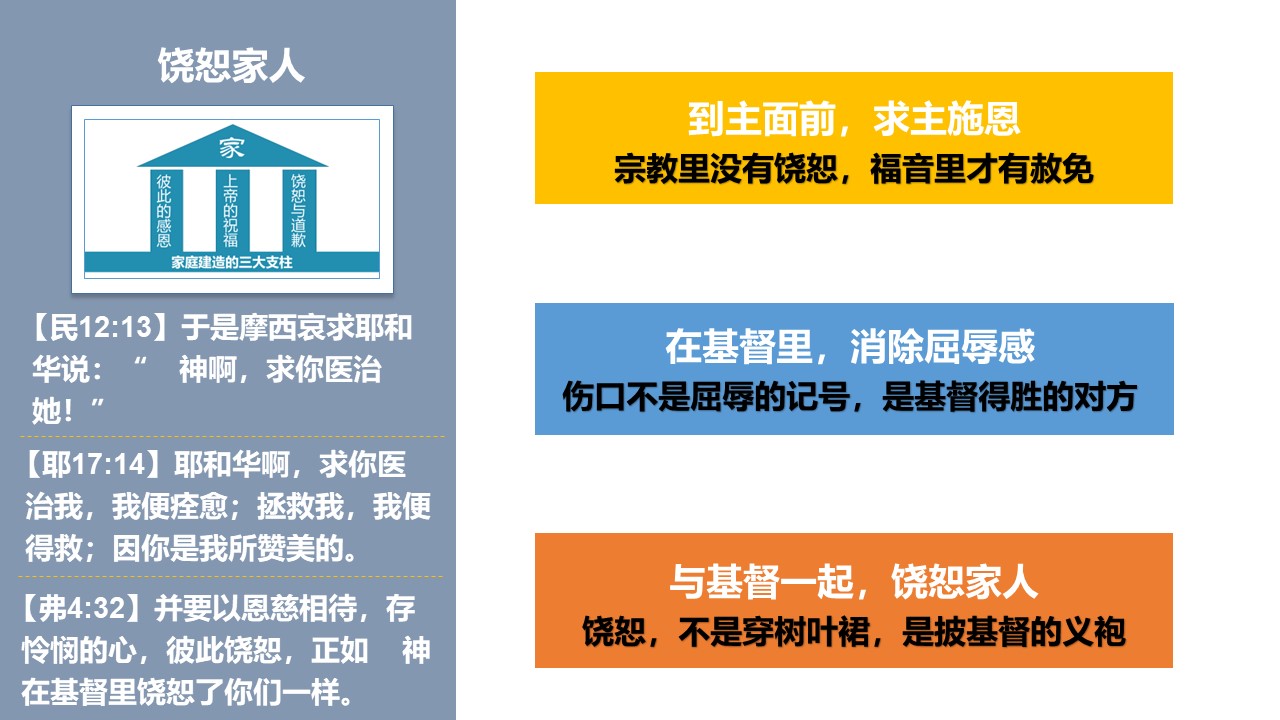 饶恕家人

家

彼此的感恩

上帝的祝福

饶恕与道歉

家庭建造的三大支柱

【民12:13】于是摩西哀求耶和华说：“ 神啊，求你医治她！”

【耶17:14】耶和华啊，求你医治我，我便痊愈；拯救我，我便得救；因你是我所赞美的。

【弗4:32】并要以恩慈相待，存怜悯的心，彼此饶恕，正如 神在基督里饶恕了你们一样。

到主面前，求主施恩
宗教里没有饶恕，福音里才有赦免

在基督里，消除屈辱感
伤口不是屈辱的记号，是基督得胜的对方

与基督一起，饶恕家人
饶恕，不是穿树叶裙，是披基督的义袍